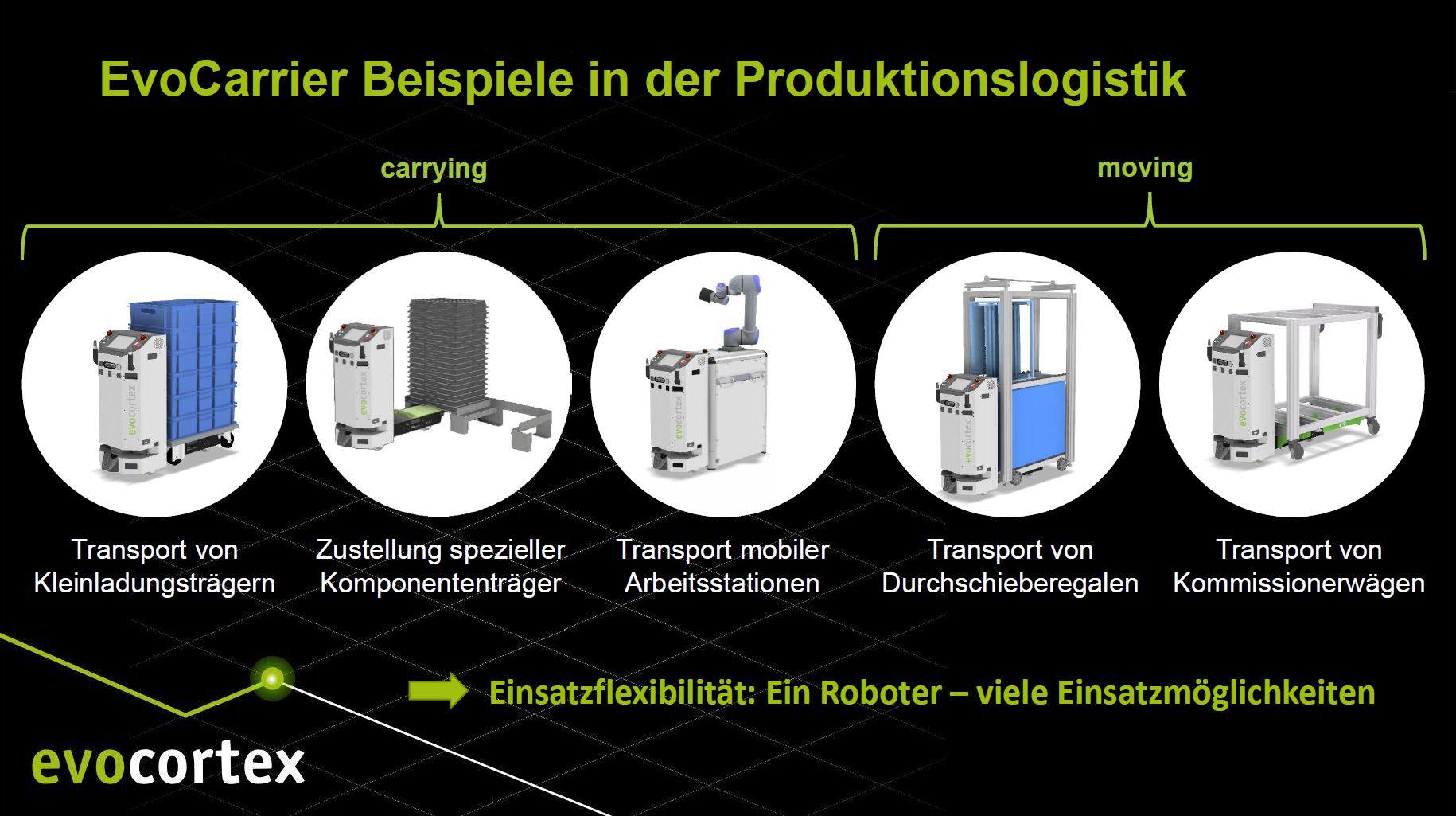 EvoCarrier Beispiele in der Produktionslogistik

carrying

moving

evocortex

evocortex

evocortex

evocortex

evocortex

Transport von Kleinladungsträgern

Zustellung spezieller Komponententräger

Transport mobiler Arbeitsstationen

Transport von Durchschieberegalen

Transport von Kommissionerwägen

Einsatzflexibilität: Ein Roboter – viele Einsatzmöglichkeiten

evocortex